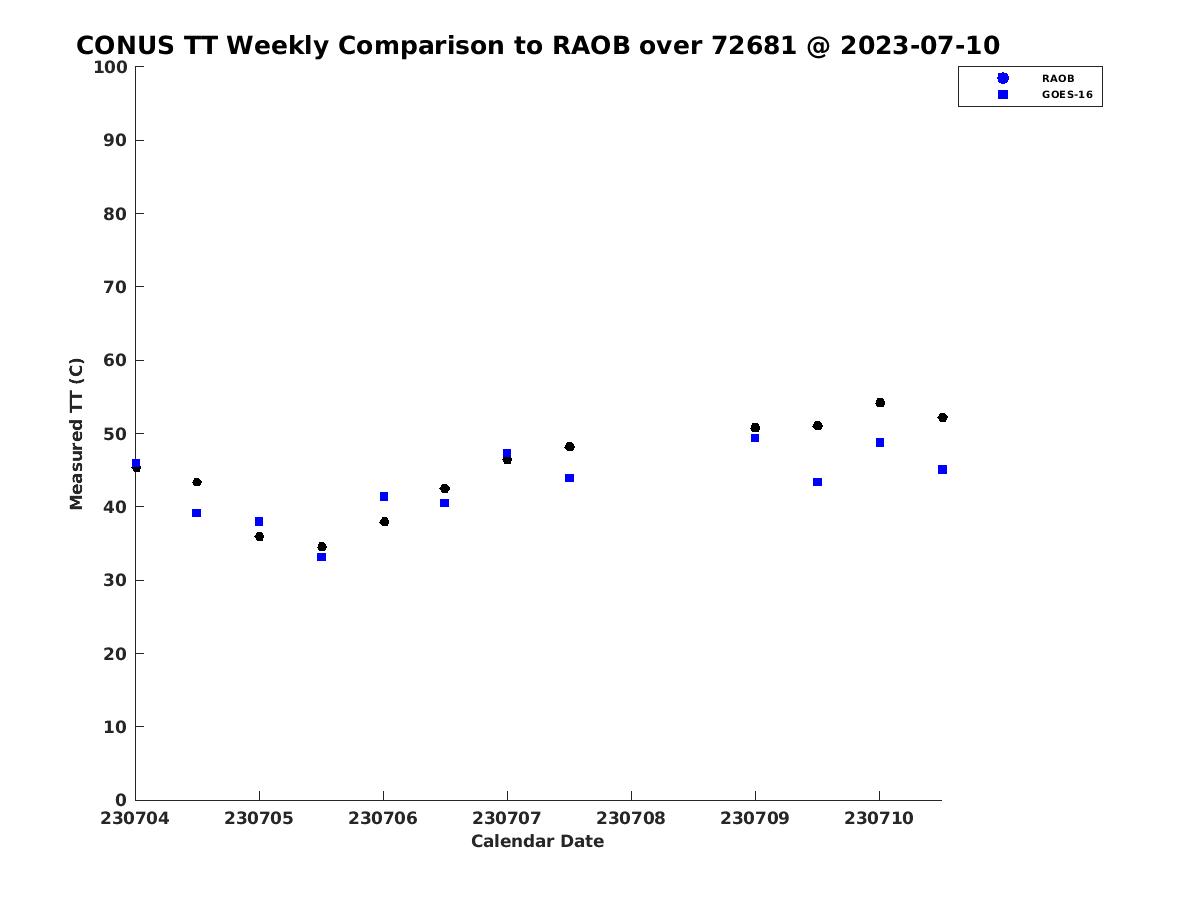 CONUS TT Weekly Comparison to RAOB over 72681 @ 2023-07-10

RAOB
GOES-16

Measured TT (C)

100
90
80
70
60
50
40
30
20
10
0

230704
230705
230706
230707
230708
230709
230710

Calendar Date